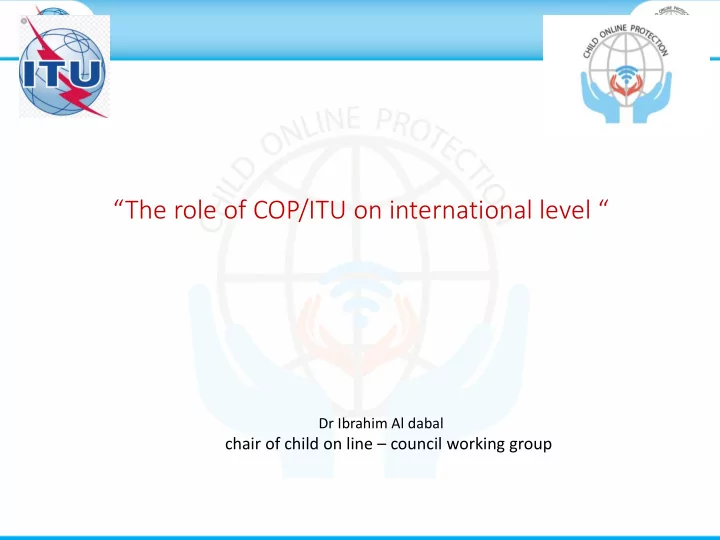 ITU

CHILD ONLINE PROTECTION

CHILD ONLINE PROTECTION

“The role of COP/ITU on international level “

Dr Ibrahim Al dabal
chair of child on line – council working group